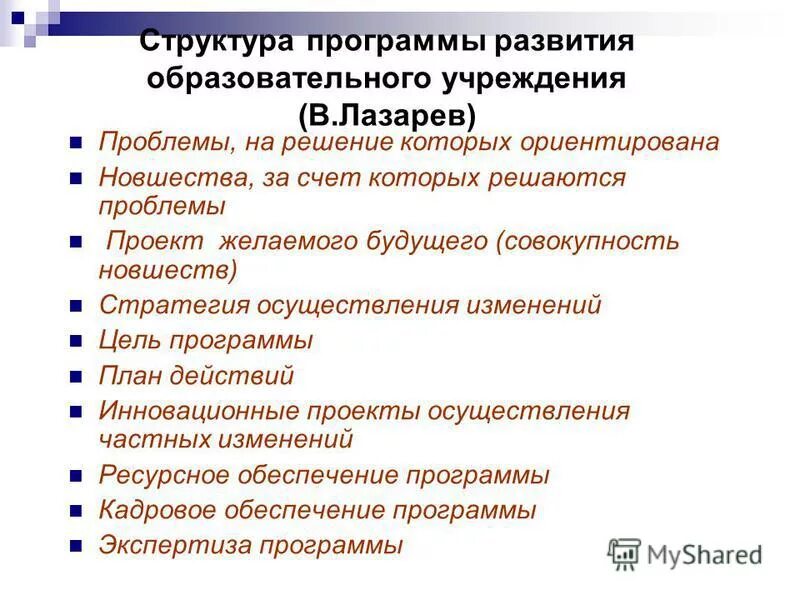 Структура программы развития образовательного учреждения (В.Лазарев)

Проблемы, на решение которых ориентирована

Новшества, за счет которых решаются проблемы

Проект желаемого будущего (совокупность новшеств)

Стратегия осуществления изменений

Цель программы

План действий

Инновационные проекты осуществления частных изменений

Ресурсное обеспечение программы

Кадровое обеспечение программы

Экспертиза программы

MyShared